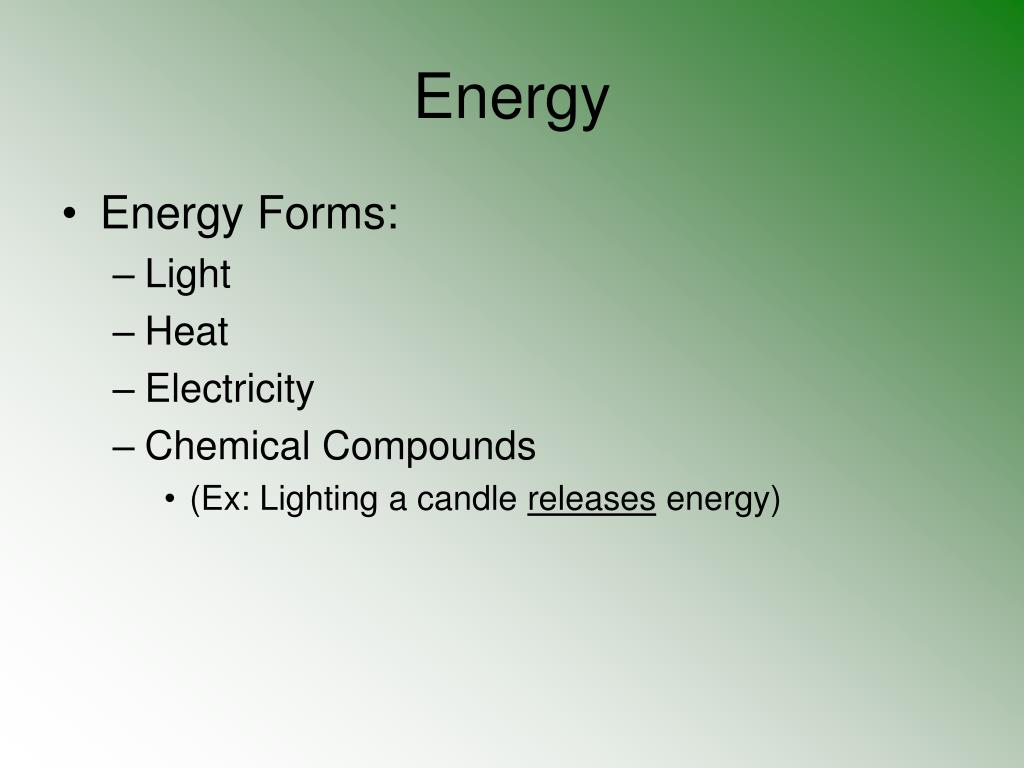 Energy

• Energy Forms:
– Light
– Heat
– Electricity
– Chemical Compounds
• (Ex: Lighting a candle releases energy)